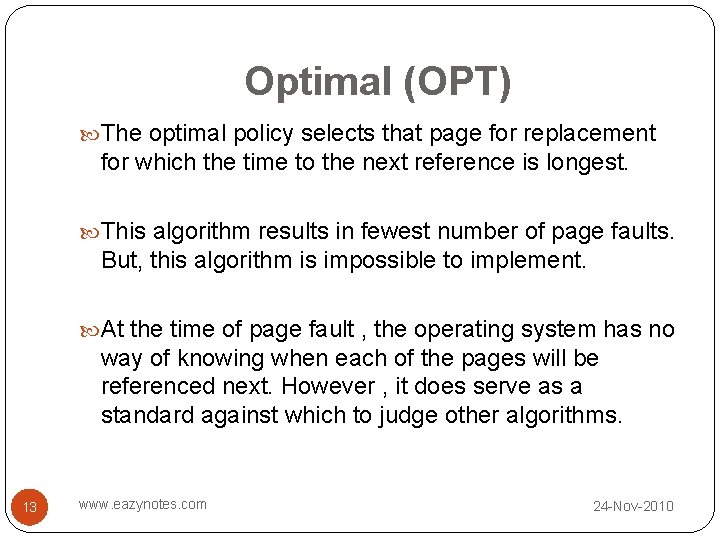 Optimal (OPT)

The optimal policy selects that page for replacement for which the time to the next reference is longest.

This algorithm results in fewest number of page faults. But, this algorithm is impossible to implement.

At the time of page fault , the operating system has no way of knowing when each of the pages will be referenced next. However , it does serve as a standard against which to judge other algorithms.

13

www.eazynotes.com

24-Nov-2010